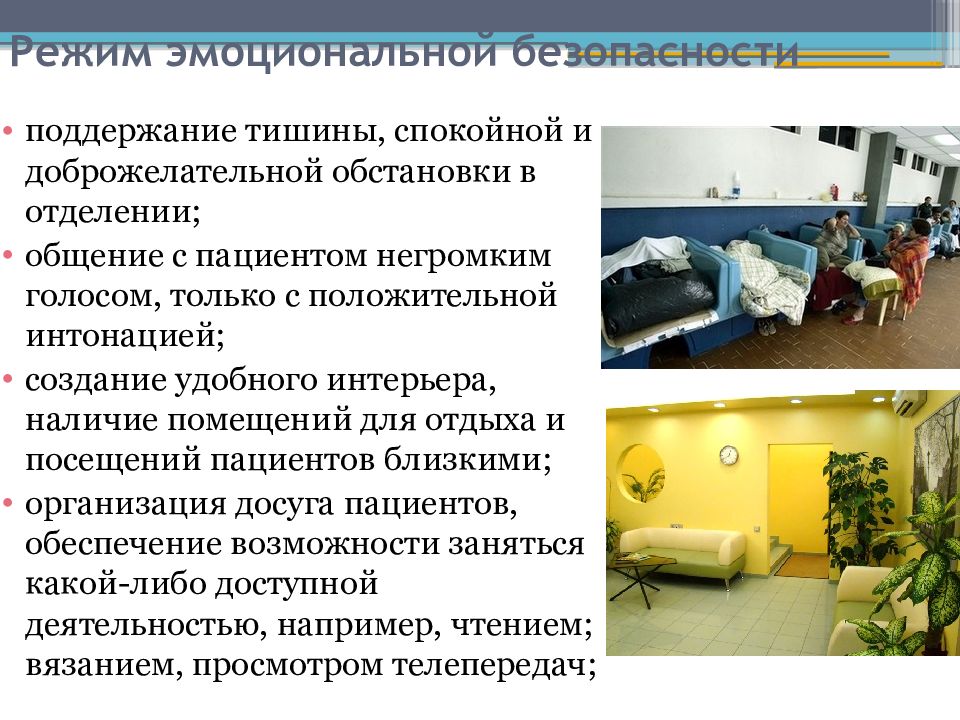 Режим эмоциональной безопасности

• поддержание тишины, спокойной и доброжелательной обстановки в отделении;
• общение с пациентом негромким голосом, только с положительной интонацией;
• создание удобного интерьера, наличие помещений для отдыха и посещений пациентов близкими;
• организация досуга пациентов, обеспечение возможности заняться какой-либо доступной деятельностью, например, чтением; вязанием, просмотром телепередач;